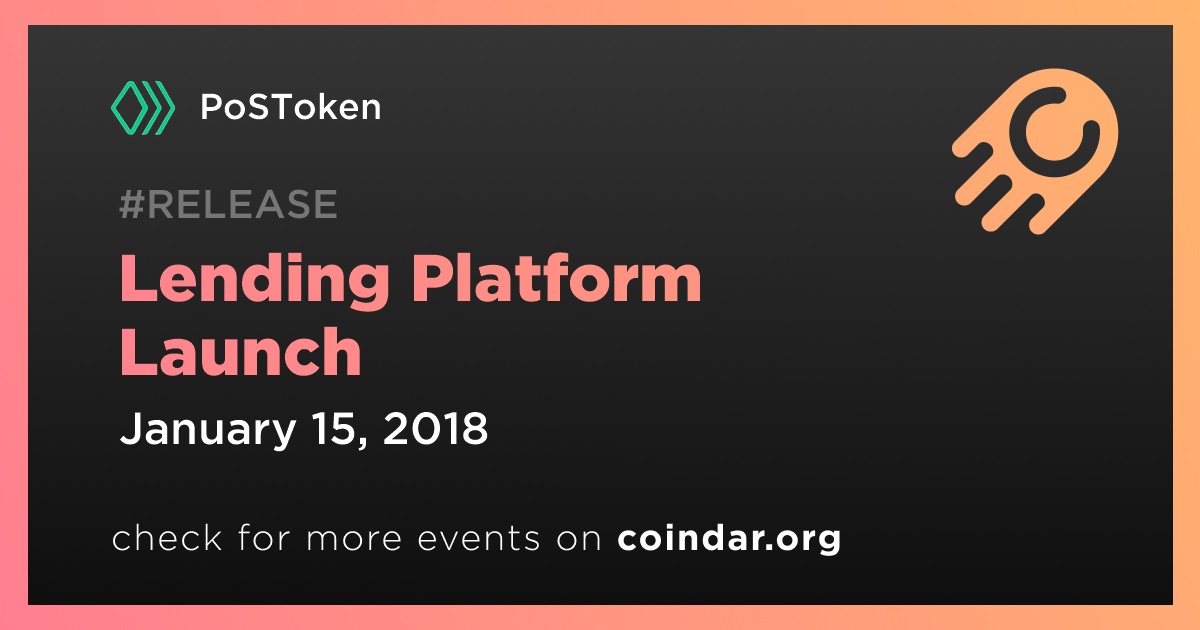 PoSToken

#RELEASE

Lending Platform Launch

January 15, 2018

check for more events on coindar.org